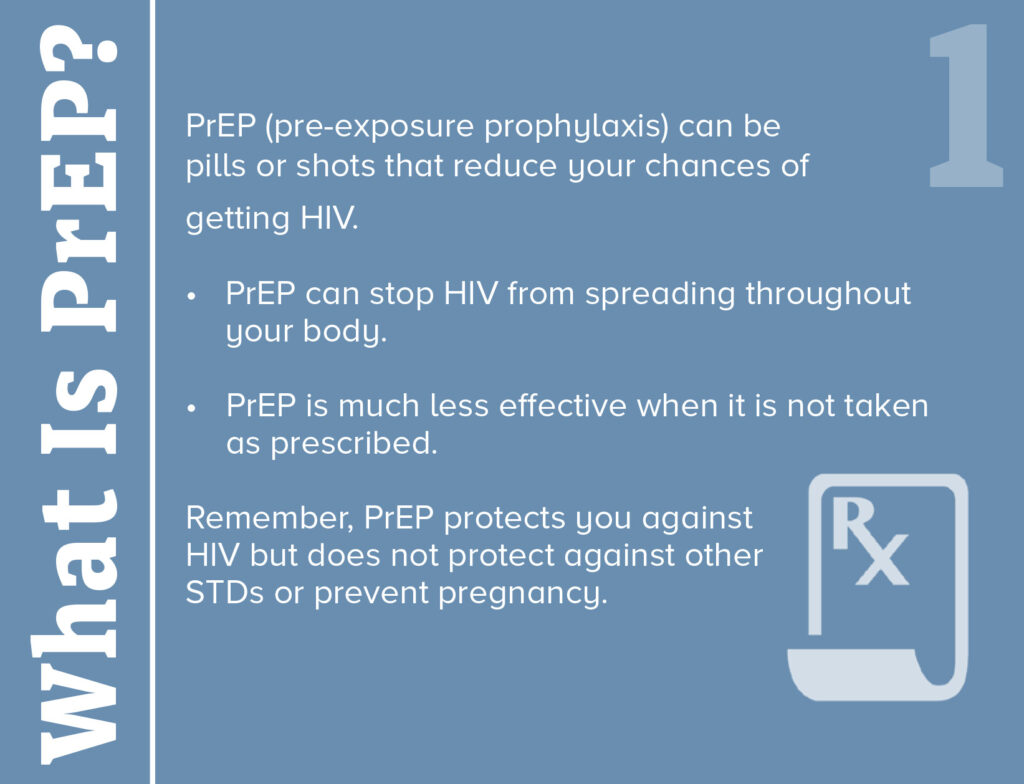 What Is PrEP?

1

PrEP (pre-exposure prophylaxis) can be pills or shots that reduce your chances of getting HIV.

• PrEP can stop HIV from spreading throughout your body.

• PrEP is much less effective when it is not taken as prescribed.

Remember, PrEP protects you against HIV but does not protect against other STDs or prevent pregnancy.

Rx